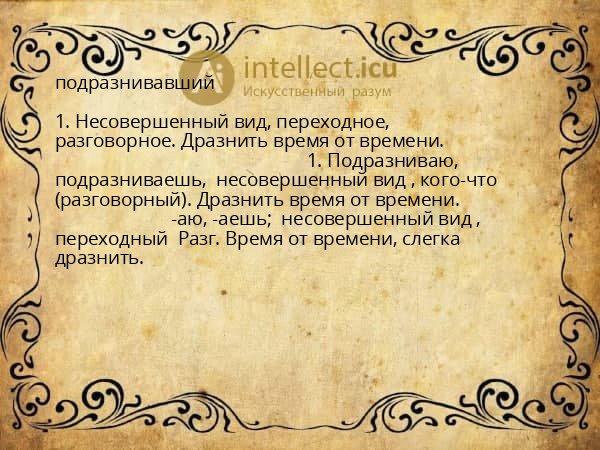 intellect.icu
Искусственный разум

подразнивавший

1. Несовершенный вид, переходное, разговорное. Дразнить время от времени. 1. Подразниваю, подразниваешь, несовершенный вид , кого-что (разговорный). Дразнить время от времени. -аю, -аешь; несовершенный вид , переходный Разг. Время от времени, слегка дразнить.